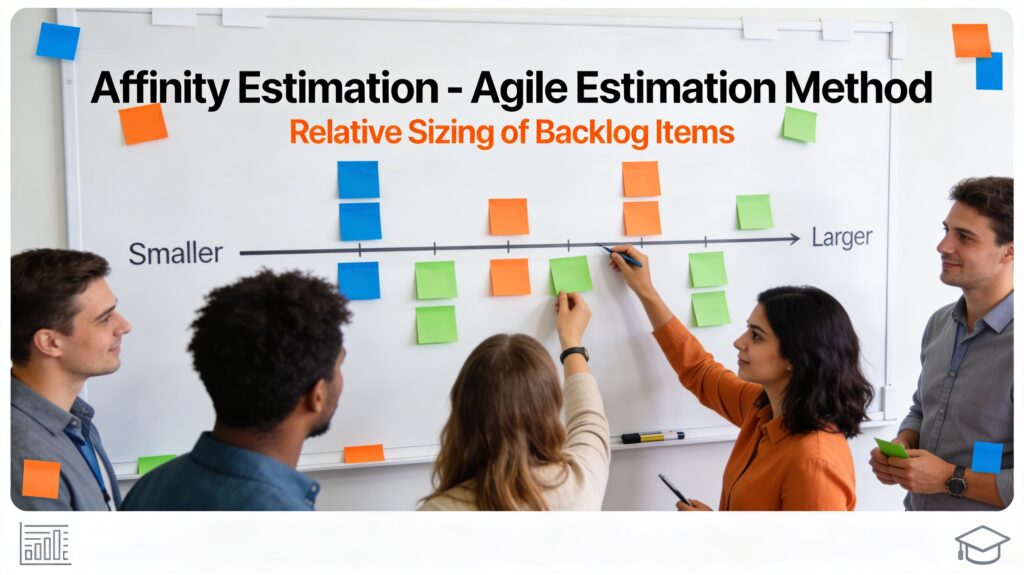 Affinity Estimation - Agile Estimation Method
Relative Sizing of Backlog Items

Smaller
Larger